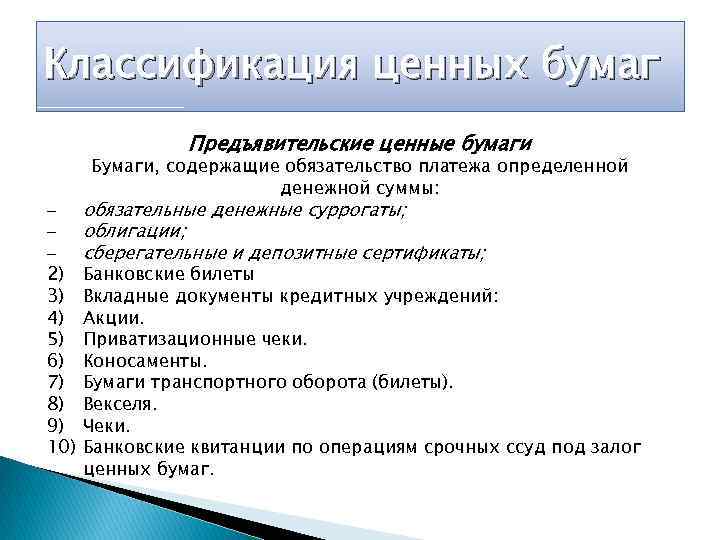 Классификация ценных бумаг

Предъявительские ценные бумаги

Бумаги, содержащие обязательство платежа определенной денежной суммы:

– обязательные денежные суррогаты;
– облигации;
– сберегательные и депозитные сертификаты;

2) Банковские билеты
3) Вкладные документы кредитных учреждений:
4) Акции.
5) Приватизационные чеки.
6) Коносаменты.
7) Бумаги транспортного оборота (билеты).
8) Векселя.
9) Чеки.
10) Банковские квитанции по операциям срочных ссуд под залог ценных бумаг.